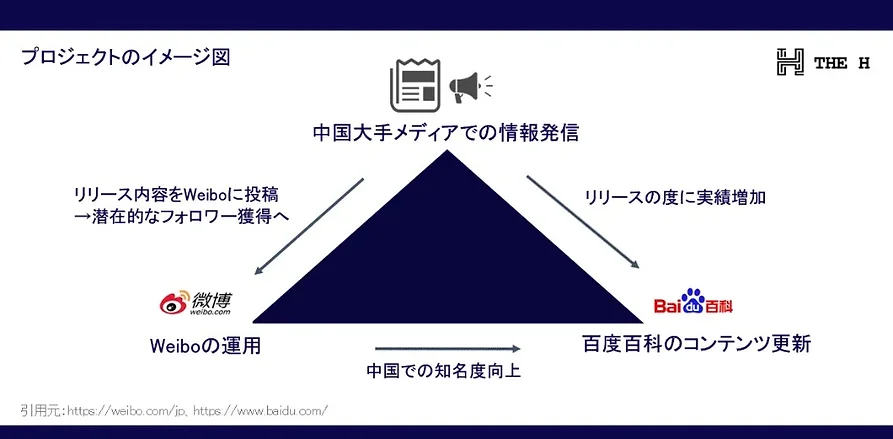 プロジェクトのイメージ図

THE H

中国大手メディアでの情報発信

リリース内容をWeiboに投稿
→潜在的なフォロワー獲得へ

リリースの度に実績増加

微博
weibo.com

Bai du 百科

Weiboの運用

百度百科のコンテンツ更新

中国での知名度向上

引用元:https://weibo.com/jp, https://www.baidu.com/